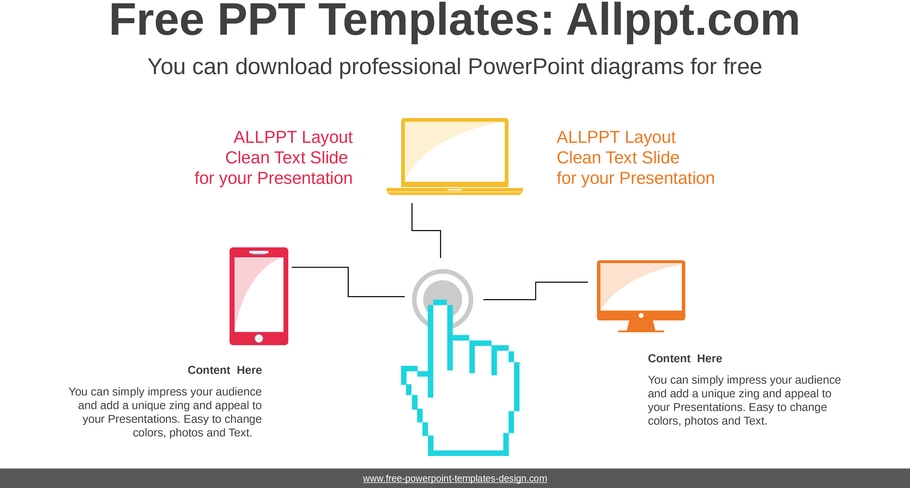 Free PPT Templates: Allppt.com

You can download professional PowerPoint diagrams for free

ALLPPT Layout
Clean Text Slide
for your Presentation

ALLPPT Layout
Clean Text Slide
for your Presentation

Content Here

You can simply impress your audience and add a unique zing and appeal to your Presentations. Easy to change colors, photos and Text.

Content Here

You can simply impress your audience and add a unique zing and appeal to your Presentations. Easy to change colors, photos and Text.

www.free-powerpoint-templates-design.com